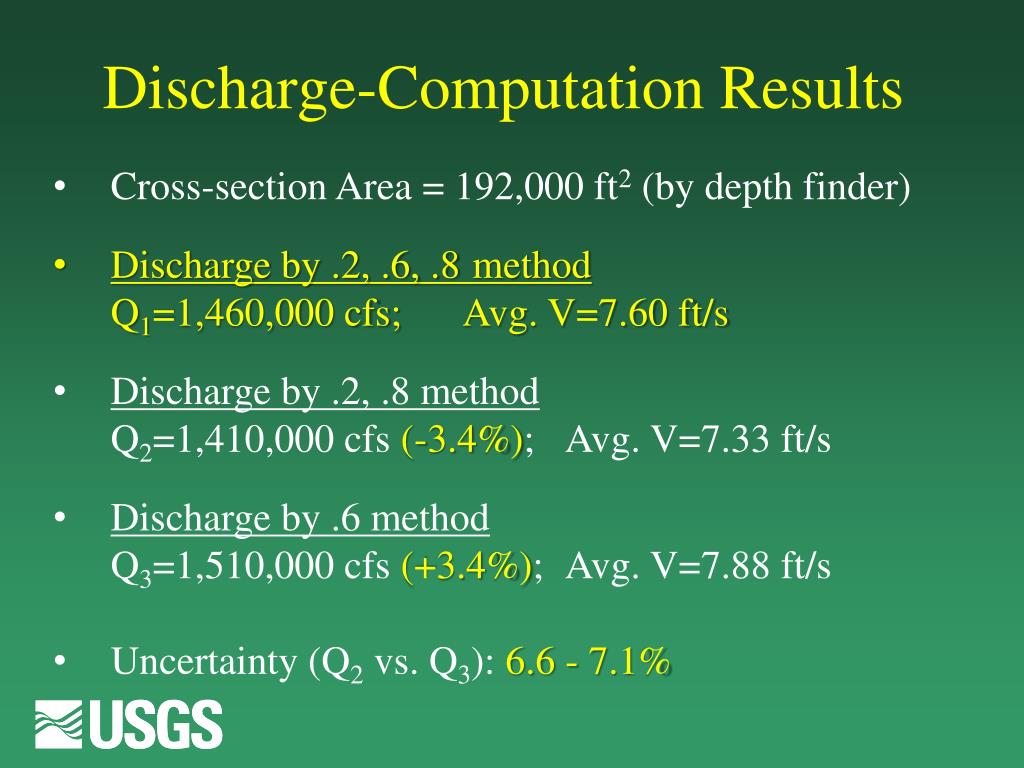 Discharge-Computation Results

• Cross-section Area = 192,000 $ft^2$ (by depth finder)

• Discharge by .2, .6, .8 method
$Q_1$=1,460,000 cfs; Avg. V=7.60 ft/s

• Discharge by .2, .8 method
$Q_2$=1,410,000 cfs (-3.4%); Avg. V=7.33 ft/s

• Discharge by .6 method
$Q_3$=1,510,000 cfs (+3.4%); Avg. V=7.88 ft/s

• Uncertainty ($Q_2$ vs. $Q_3$): 6.6 - 7.1%

USGS